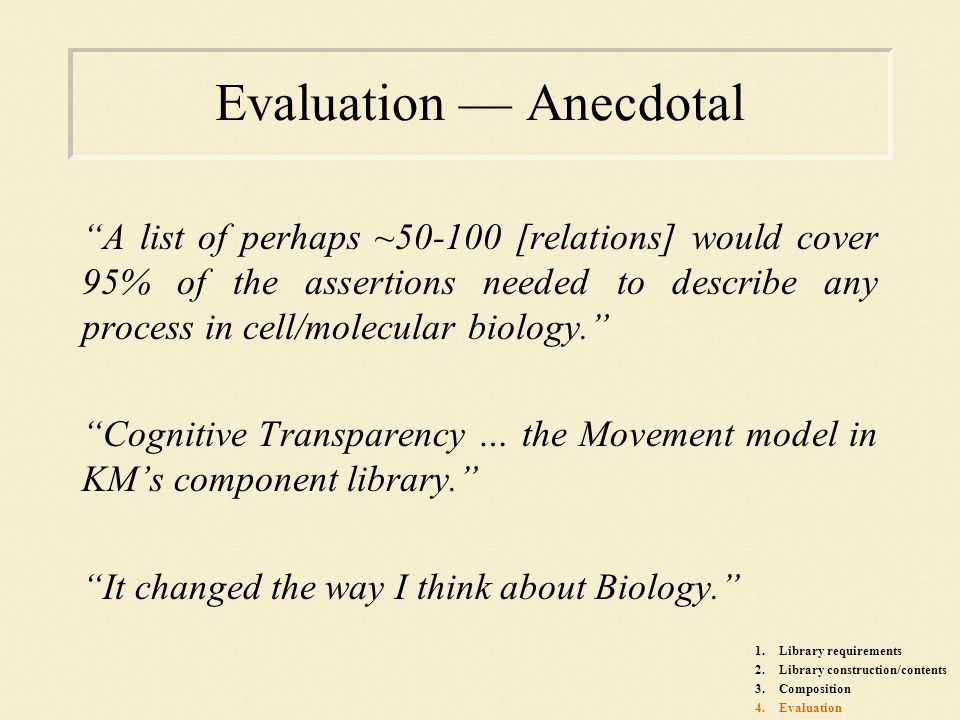 Evaluation — Anecdotal

“A list of perhaps ~50-100 [relations] would cover 95% of the assertions needed to describe any process in cell/molecular biology.”

“Cognitive Transparency … the Movement model in KM’s component library.”

“It changed the way I think about Biology.”

1. Library requirements
2. Library construction/contents
3. Composition
4. Evaluation